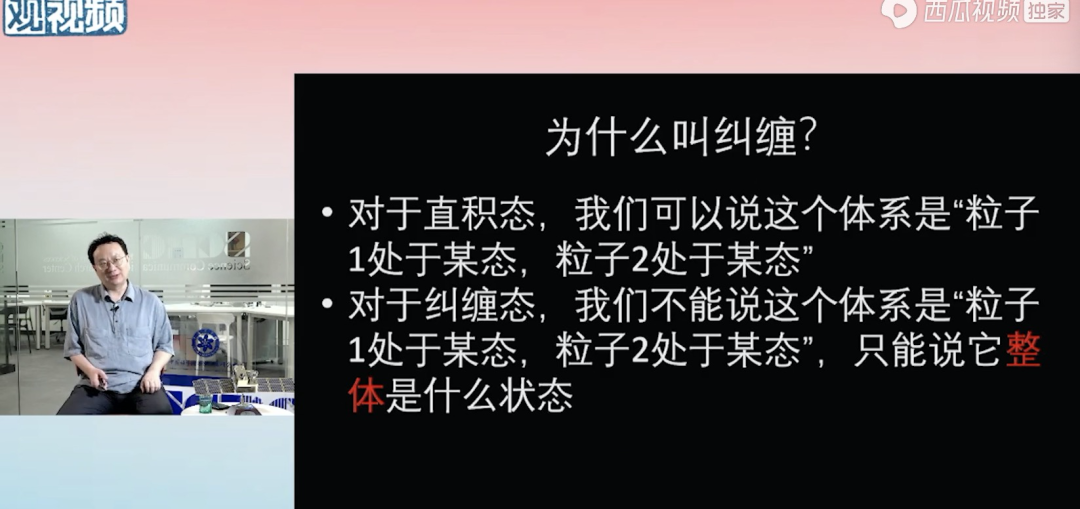 观视频

西瓜视频 独家

为什么叫纠缠？

• 对于直积态，我们可以说这个体系是“粒子1处于某态，粒子2处于某态”

• 对于纠缠态，我们不能说这个体系是“粒子1处于某态，粒子2处于某态”，只能说它整体是什么状态